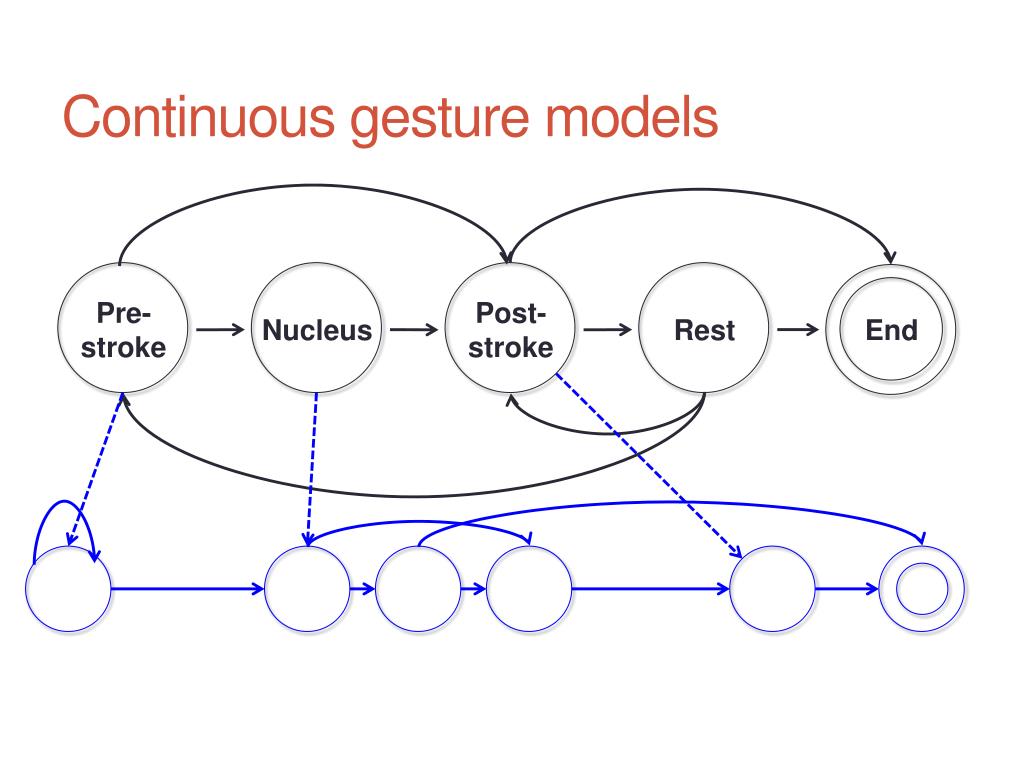 Continuous gesture models

Pre-stroke

Nucleus

Post-stroke

Rest

End